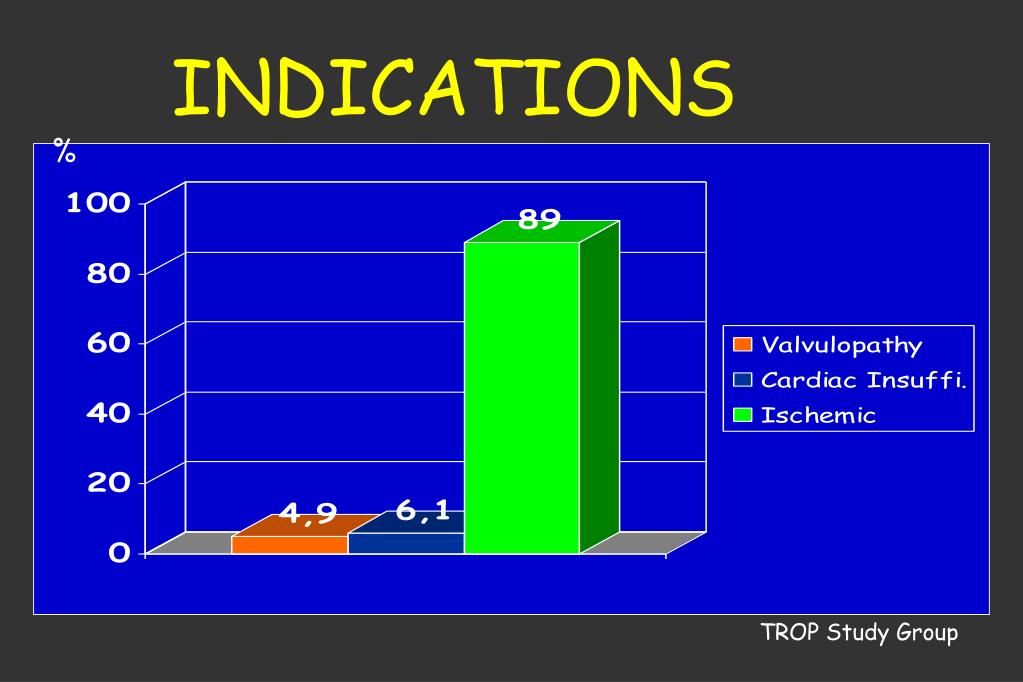 INDICATIONS

%

100
80
60
40
20
0

4,9
6,1
89

Valvulopathy
Cardiac Insuffi.
Ischemic

TROP Study Group